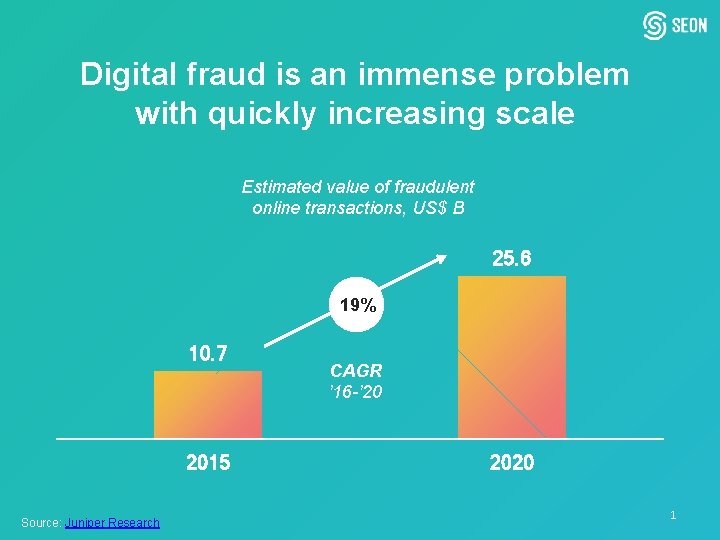 SEON

Digital fraud is an immense problem with quickly increasing scale

Estimated value of fraudulent online transactions, US$ B

25.6

19%

10.7

CAGR
'16-'20

2015

2020

Source: Juniper Research

1